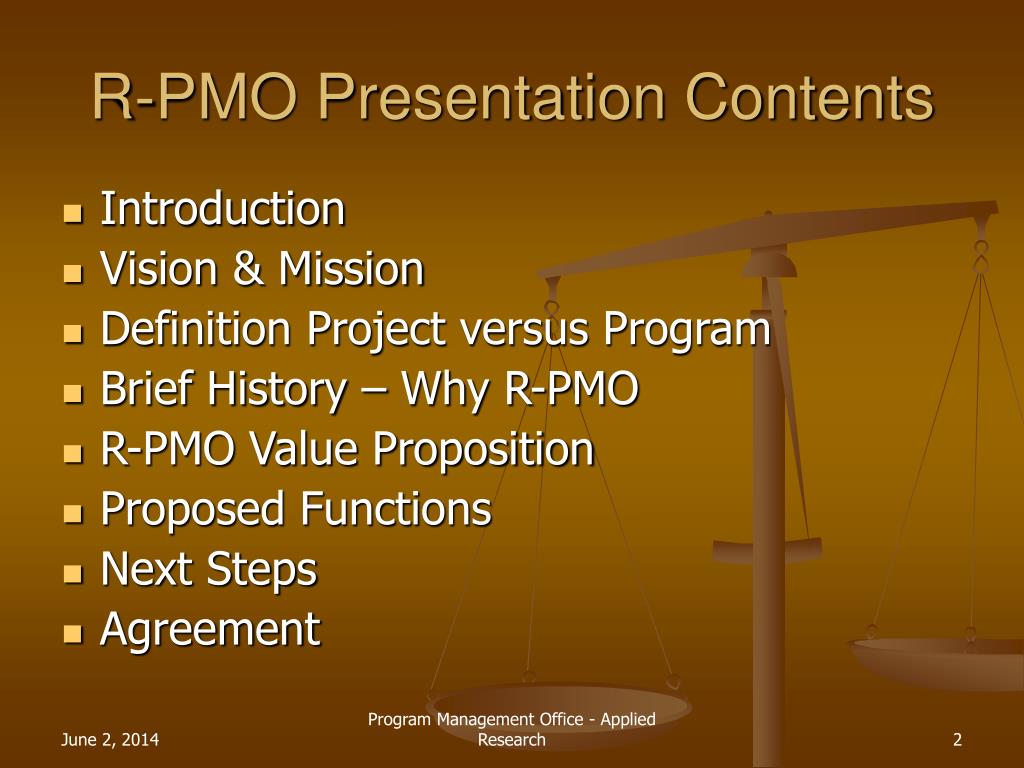 R-PMO Presentation Contents

- Introduction
- Vision & Mission
- Definition Project versus Program
- Brief History – Why R-PMO
- R-PMO Value Proposition
- Proposed Functions
- Next Steps
- Agreement

June 2, 2014

Program Management Office - Applied Research

2